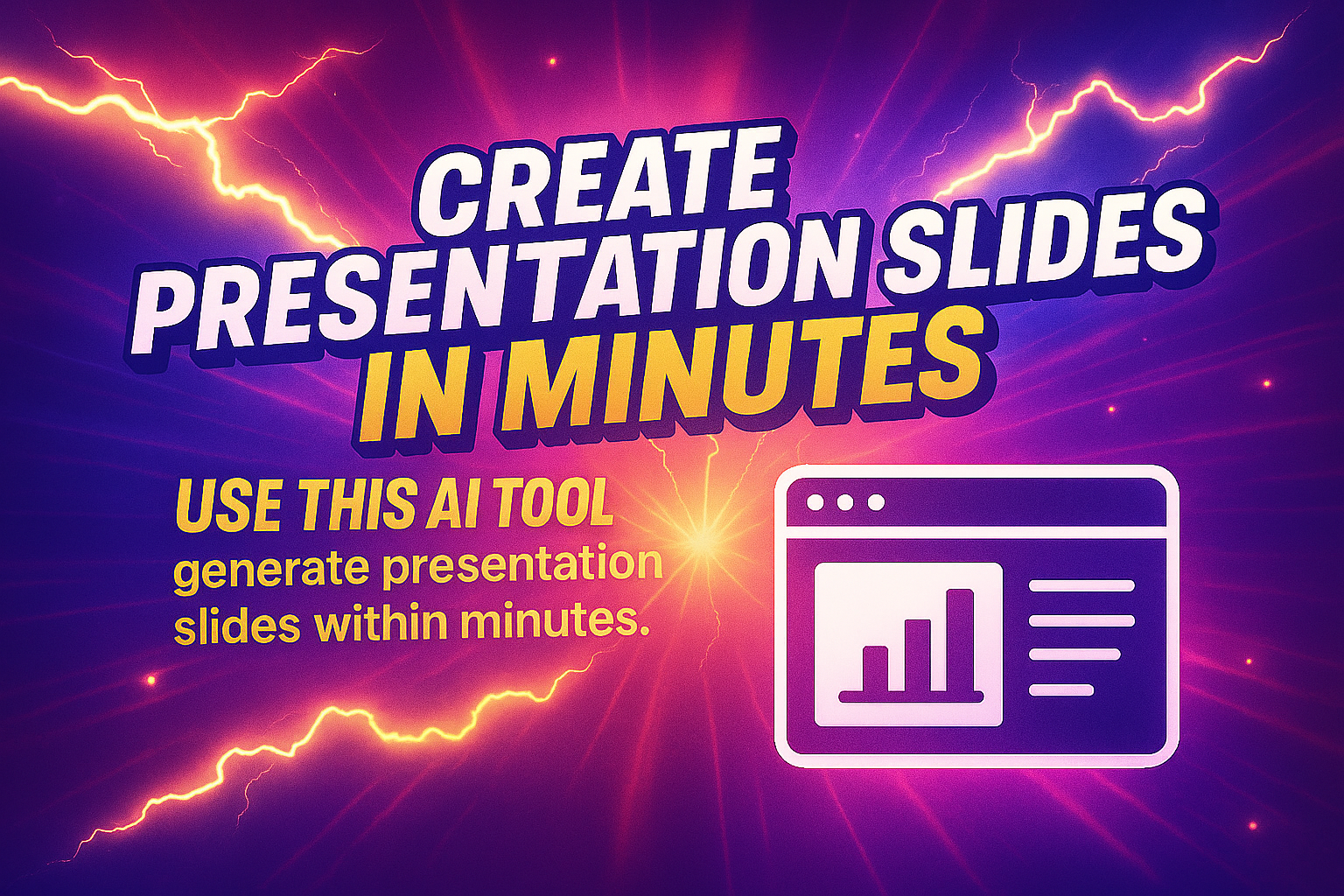 CREATE PRESENTATION SLIDES IN MINUTES

USE THIS AI TOOL
generate presentation slides within minutes.